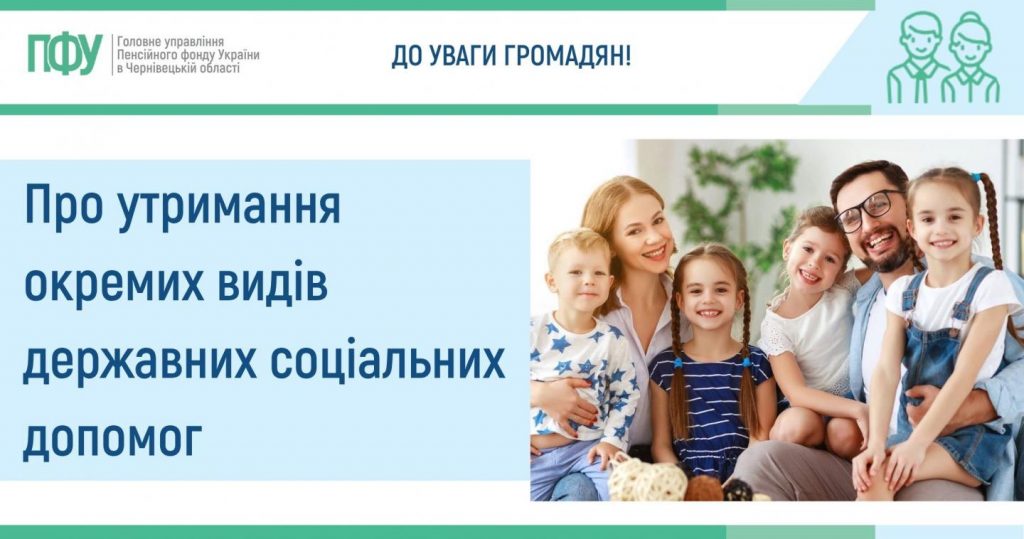 ПФУ Головне управління Пенсійного фонду України в Чернівецькій області

ДО УВАГИ ГРОМАДЯН!

Про утримання окремих видів державних соціальних допомог